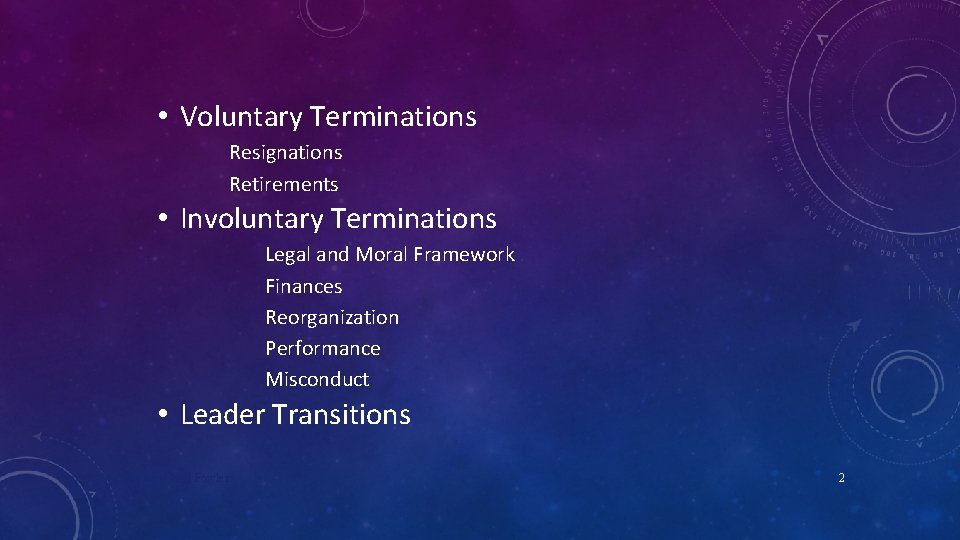 • Voluntary Terminations

Resignations

Retirements

• Involuntary Terminations

Legal and Moral Framework

Finances

Reorganization

Performance

Misconduct

• Leader Transitions

2